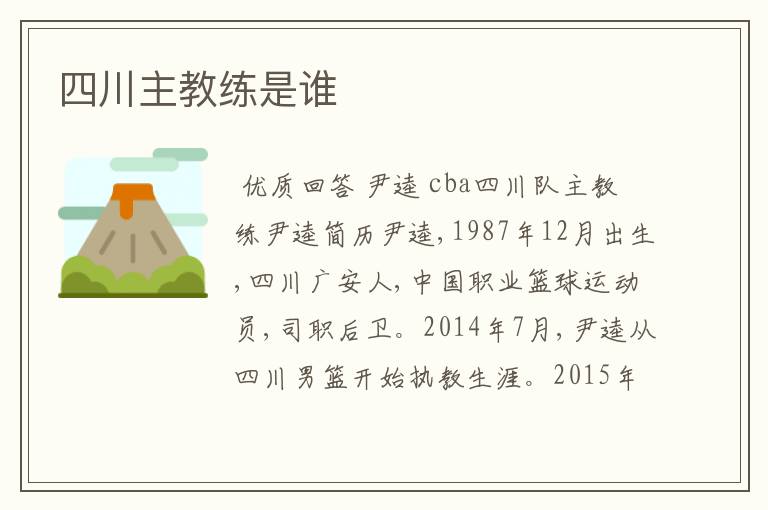 四川主教练是谁

优质回答 尹逵 cba四川队主教练尹逵简历尹逵，1987年12月出生，四川广安人，中国职业篮球运动员，司职后卫。2014年7月，尹逵从四川男篮开始执教生涯。2015年